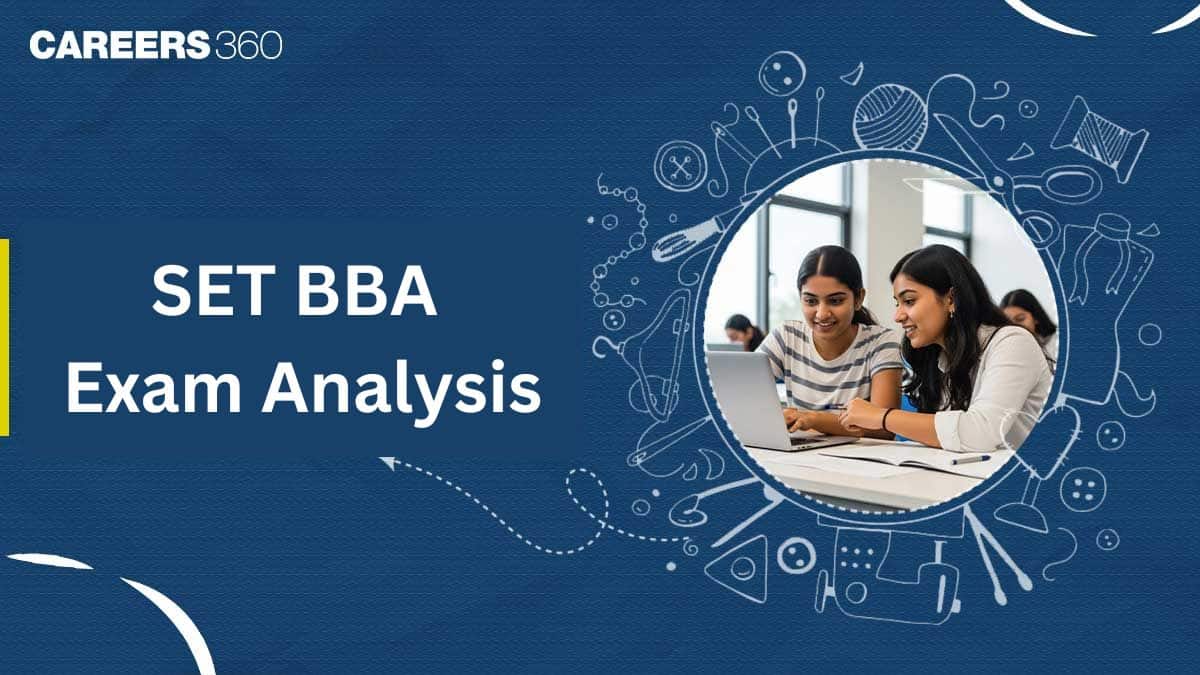 CAREERS360

SET BBA
Exam Analysis